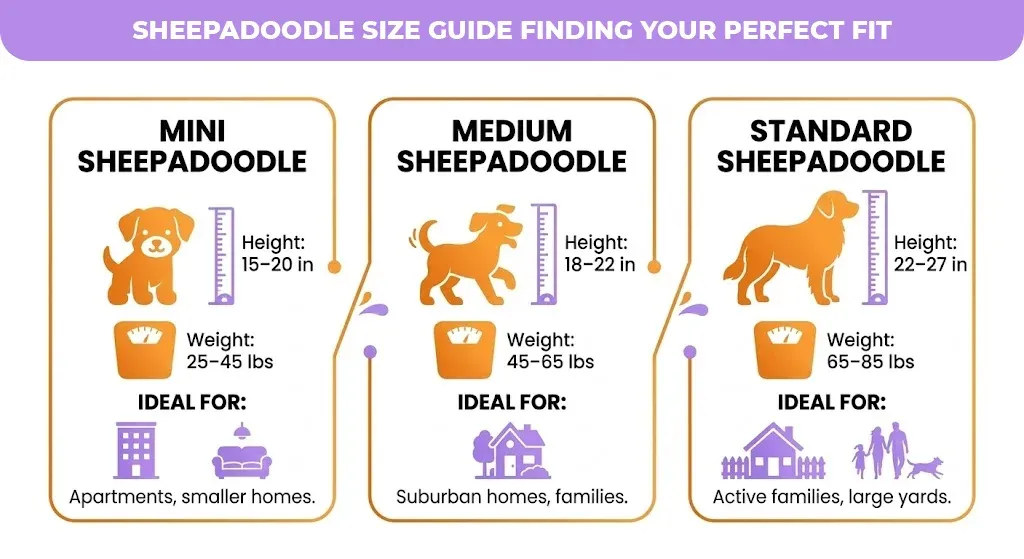 SHEEPADOODLE SIZE GUIDE FINDING YOUR PERFECT FIT

MINI SHEEPADOODLE

Height: 15–20 in

Weight: 25–45 lbs

IDEAL FOR:

Apartments, smaller homes.

MEDIUM SHEEPADOODLE

Height: 18–22 in

Weight: 45–65 lbs

IDEAL FOR:

Suburban homes, families.

STANDARD SHEEPADOODLE

Height: 22–27 in

Weight: 65–85 lbs

IDEAL FOR:

Active families, large yards.